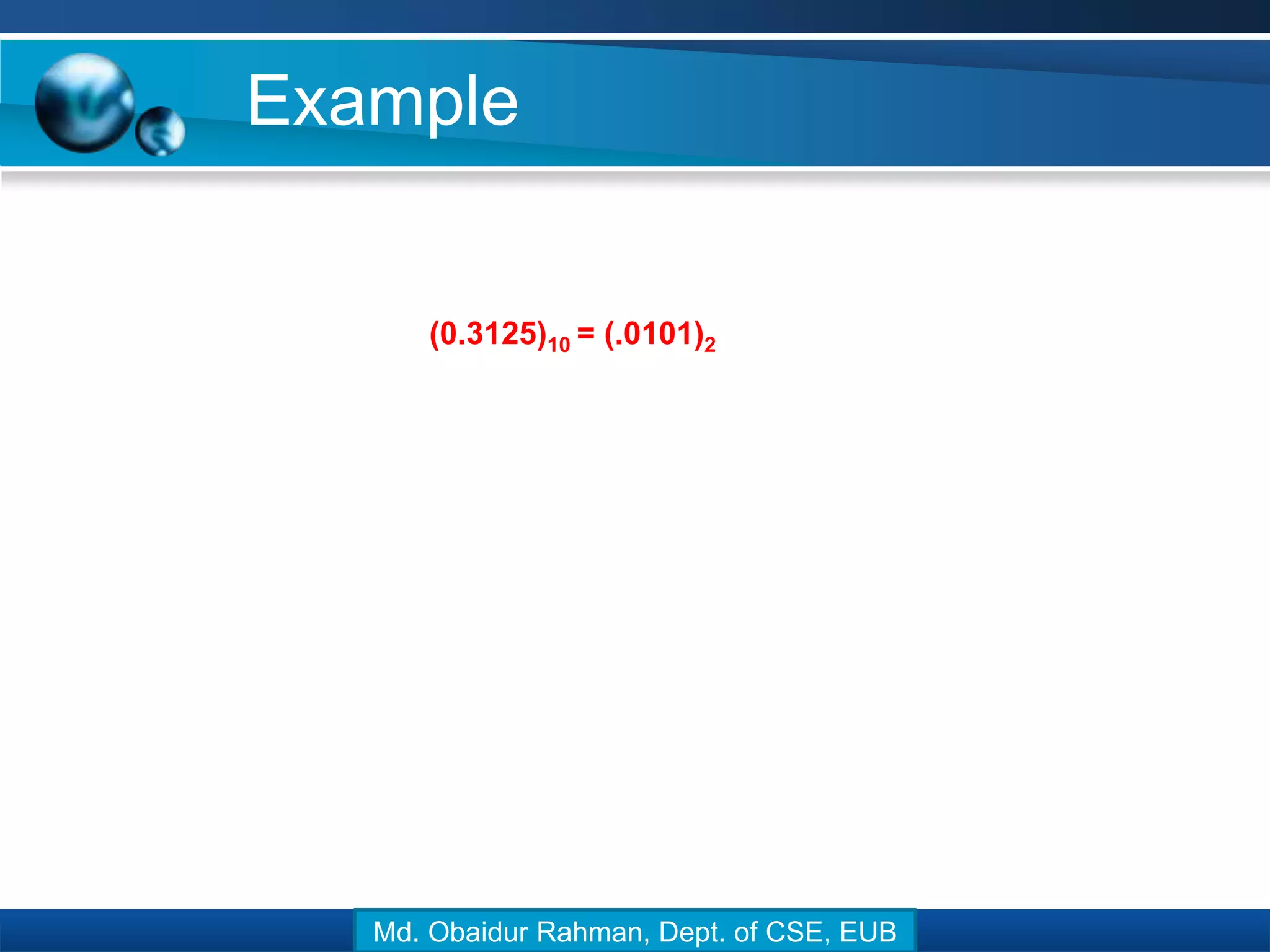 Example

$(0.3125)_{10} = (.0101)_2$

Md. Obaidur Rahman, Dept. of CSE, EUB